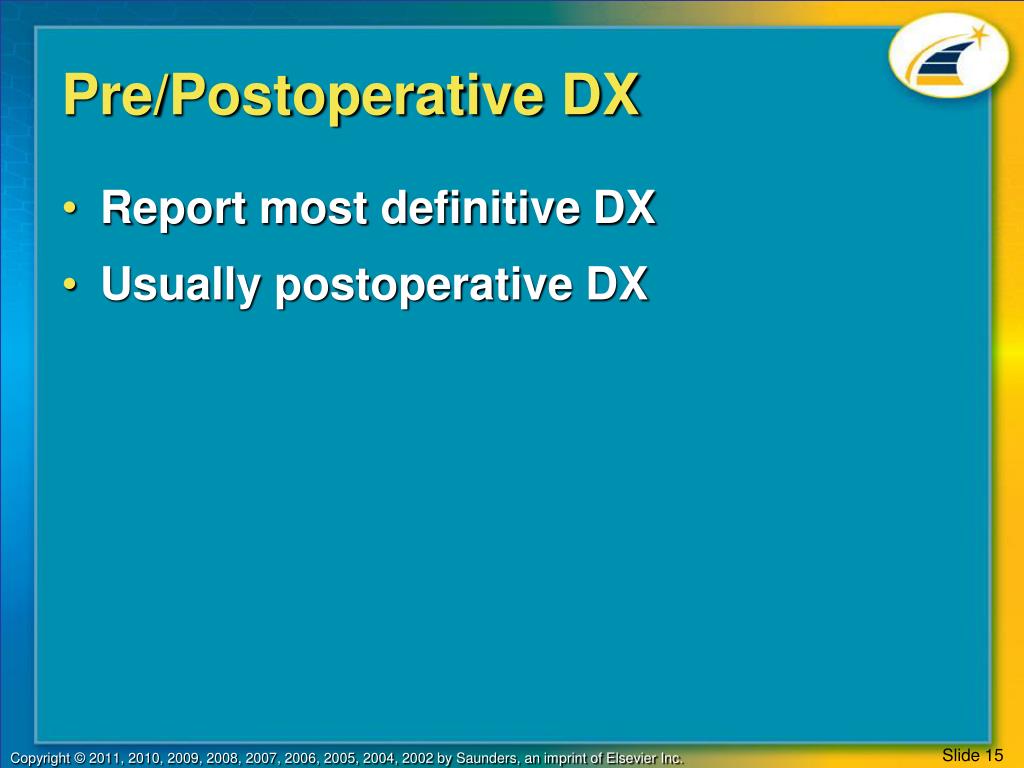 Pre/Postoperative DX

• Report most definitive DX
• Usually postoperative DX

Copyright © 2011, 2010, 2009, 2008, 2007, 2006, 2005, 2004, 2002 by Saunders, an imprint of Elsevier Inc.

Slide 15